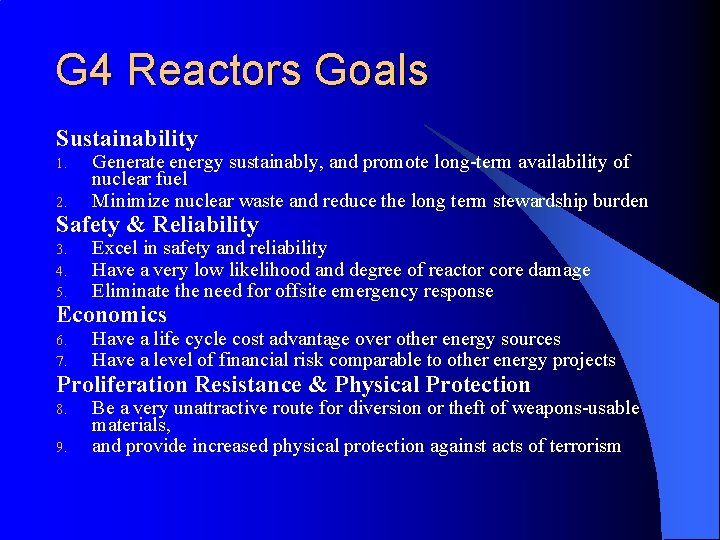 G4 Reactors Goals

Sustainability
1. Generate energy sustainably, and promote long-term availability of nuclear fuel
2. Minimize nuclear waste and reduce the long term stewardship burden

Safety & Reliability
3. Excel in safety and reliability
4. Have a very low likelihood and degree of reactor core damage
5. Eliminate the need for offsite emergency response

Economics
6. Have a life cycle cost advantage over other energy sources
7. Have a level of financial risk comparable to other energy projects

Proliferation Resistance & Physical Protection
8. Be a very unattractive route for diversion or theft of weapons-usable materials,
9. and provide increased physical protection against acts of terrorism